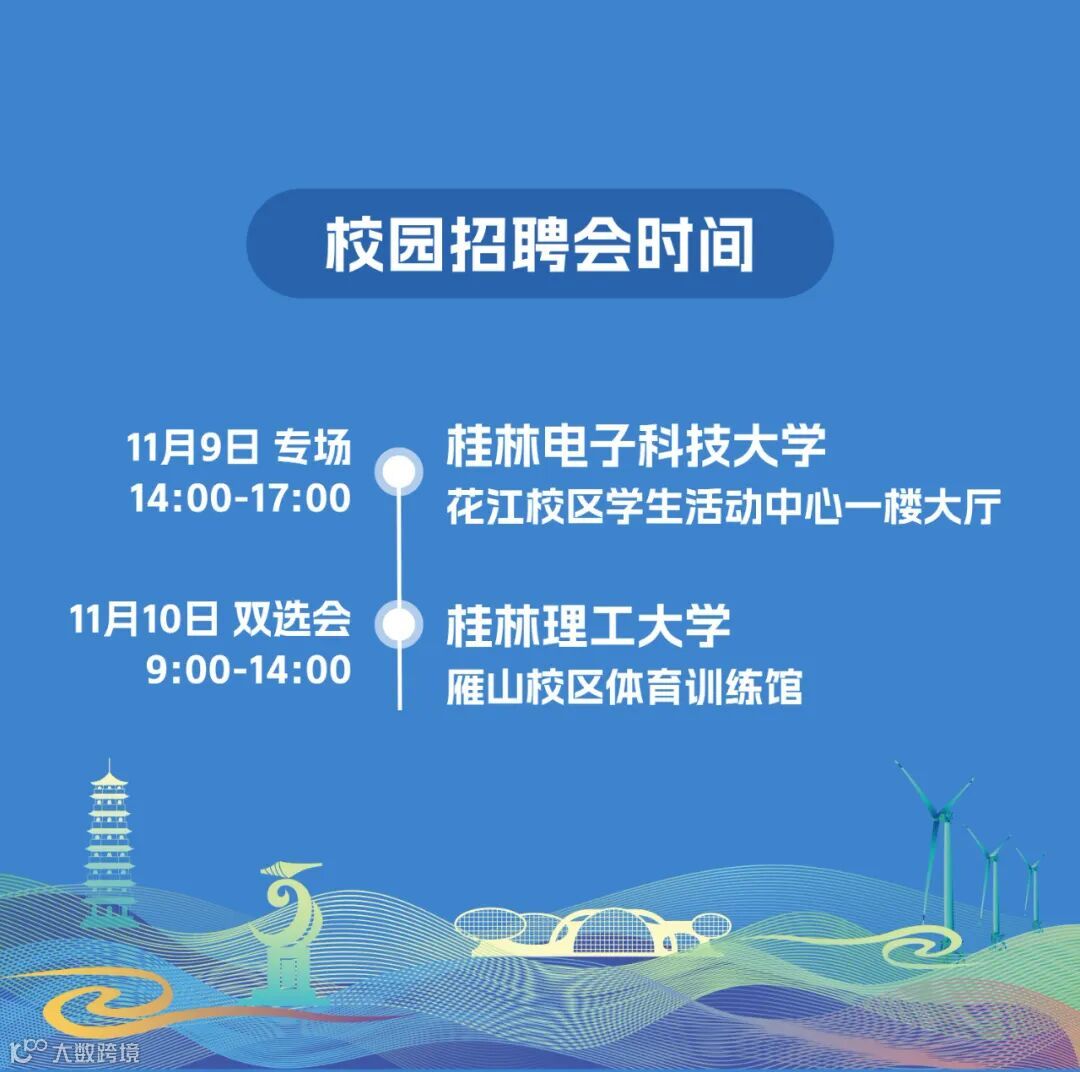 校园招聘会时间

11月9日 专场
14:00-17:00

桂林电子科技大学
花江校区学生活动中心一楼大厅

11月10日 双选会
9:00-14:00

桂林理工大学
雁山校区体育训练馆

大数跨境